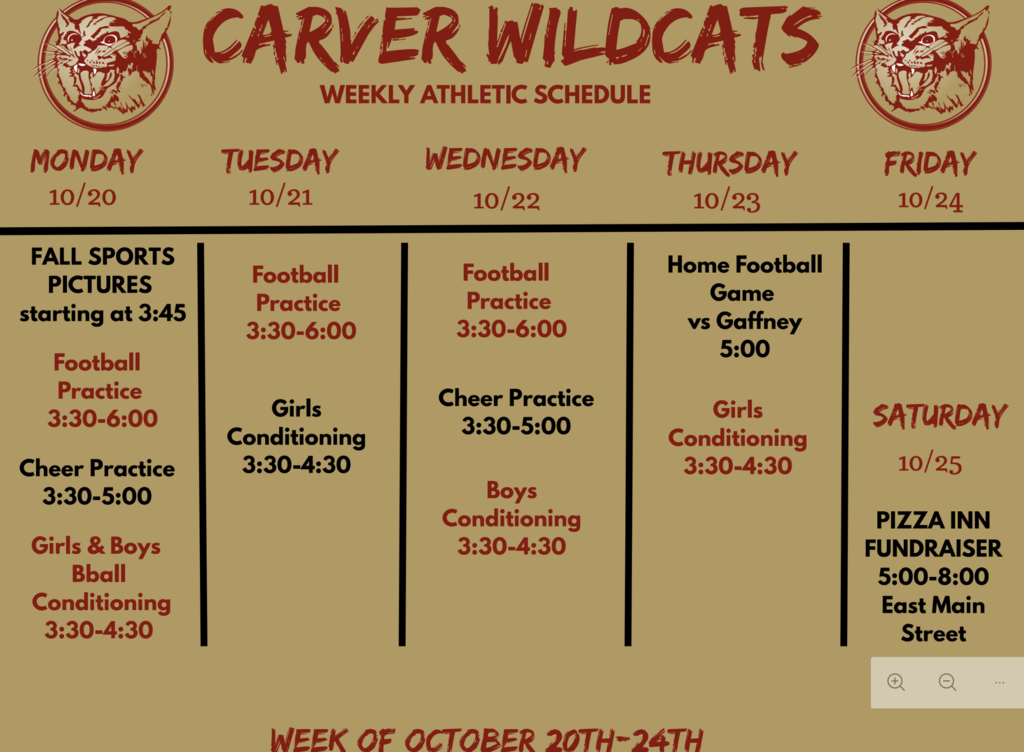 CARVER WILDCATS
WEEKLY ATHLETIC SCHEDULE

MONDAY
10/20

FALL SPORTS PICTURES starting at 3:45

Football Practice 3:30-6:00

Cheer Practice 3:30-5:00

Girls & Boys Bball Conditioning 3:30-4:30

TUESDAY
10/21

Football Practice 3:30-6:00

Girls Conditioning 3:30-4:30

WEDNESDAY
10/22

Football Practice 3:30-6:00

Cheer Practice 3:30-5:00

Boys Conditioning 3:30-4:30

THURSDAY
10/23

Home Football Game vs Gaffney 5:00

Girls Conditioning 3:30-4:30

FRIDAY
10/24

SATURDAY
10/25

PIZZA INN FUNDRAISER 5:00-8:00 East Main Street

WEEK OF OCTOBER 20TH-24TH